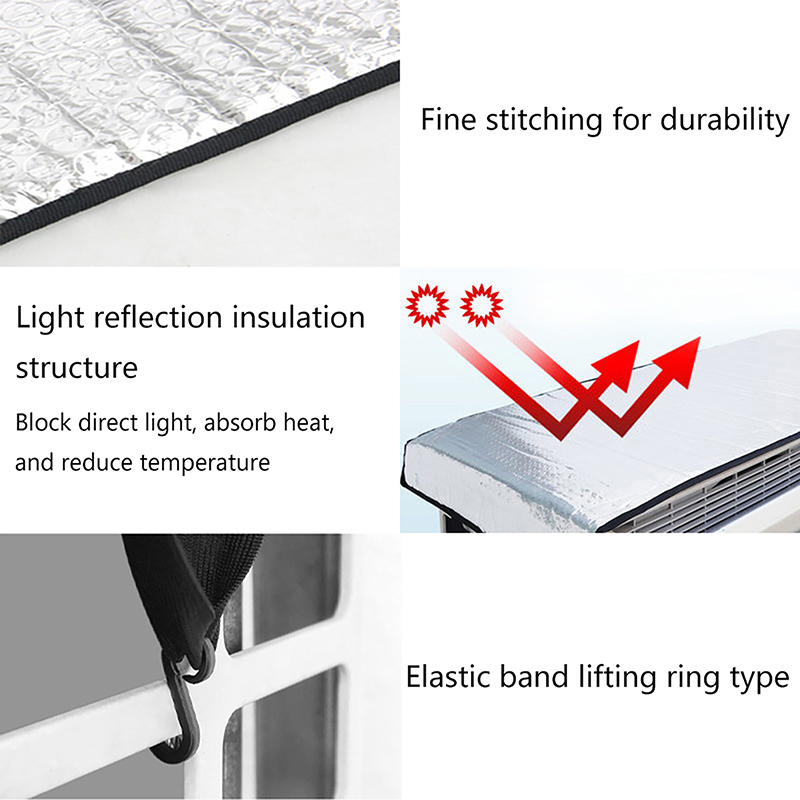 Fine stitching for durability

Light reflection insulation structure

Block direct light, absorb heat, and reduce temperature

Elastic band lifting ring type